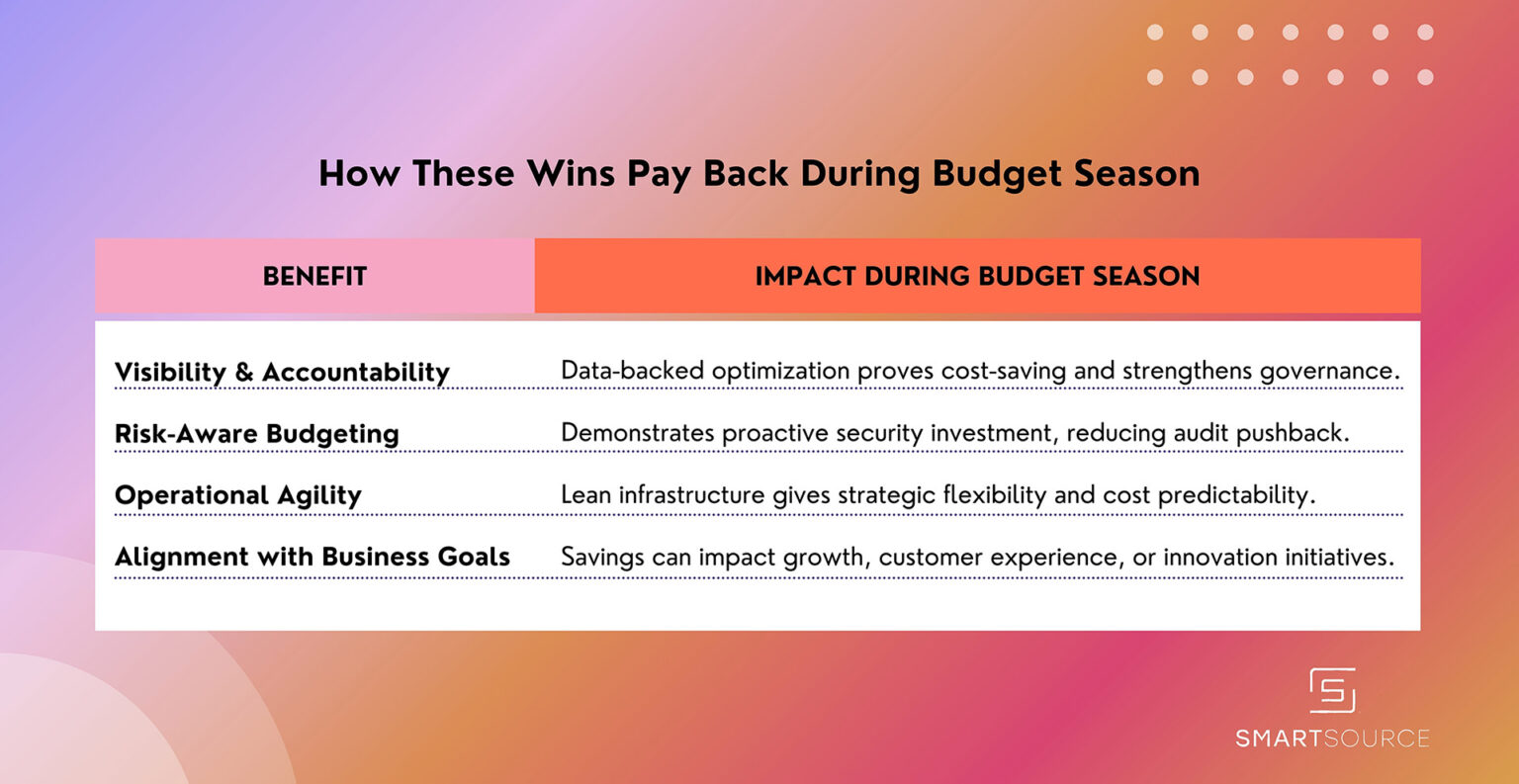 How These Wins Pay Back During Budget Season

| BENEFIT | IMPACT DURING BUDGET SEASON |
|---|---|
| Visibility & Accountability | Data-backed optimization proves cost-saving and strengthens governance. |
| Risk-Aware Budgeting | Demonstrates proactive security investment, reducing audit pushback. |
| Operational Agility | Lean infrastructure gives strategic flexibility and cost predictability. |
| Alignment with Business Goals | Savings can impact growth, customer experience, or innovation initiatives. |

SMARTSOURCE